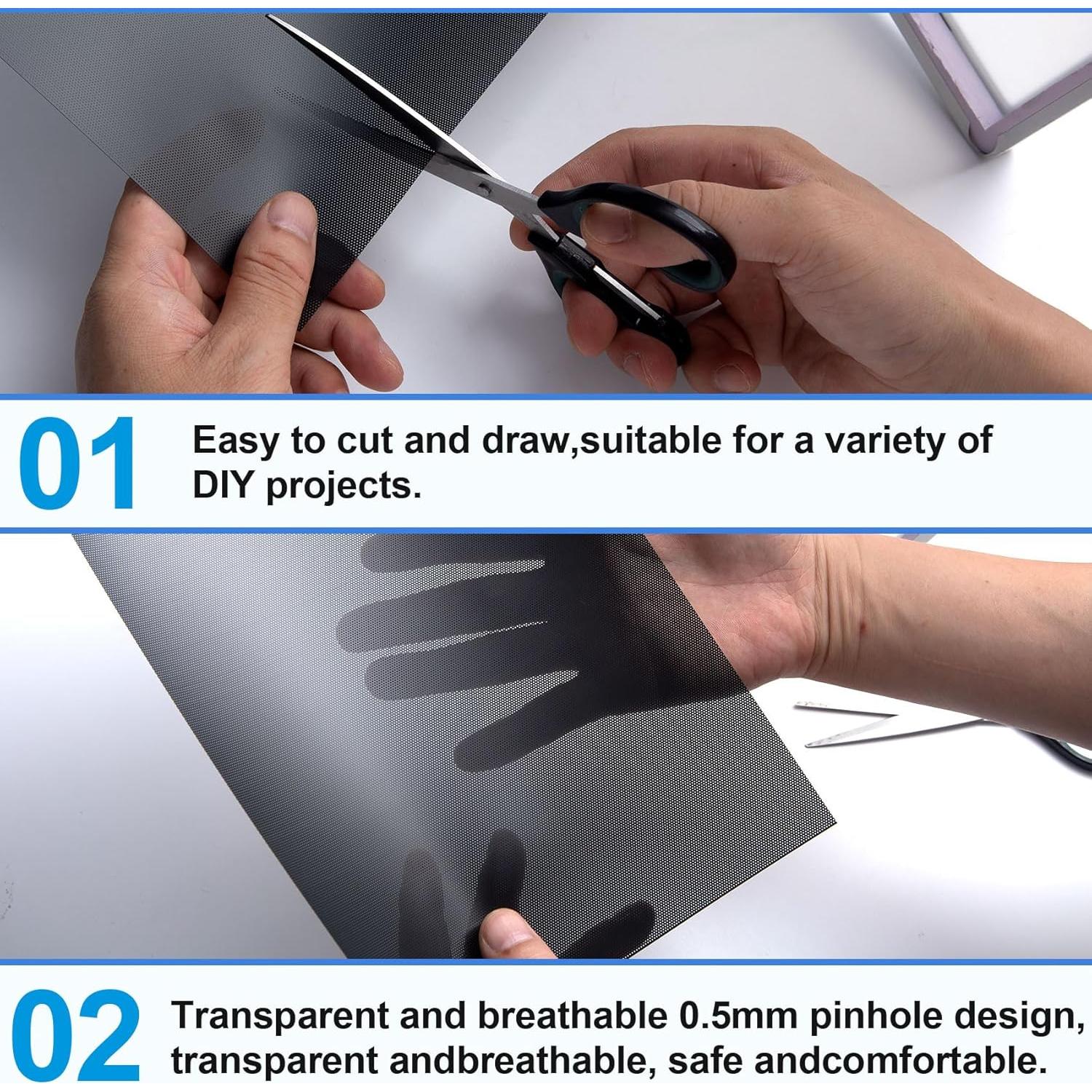 01

Easy to cut and draw,suitable for a variety of DIY projects.

02

Transparent and breathable 0.5mm pinhole design, transparent andbreathable, safe andcomfortable.